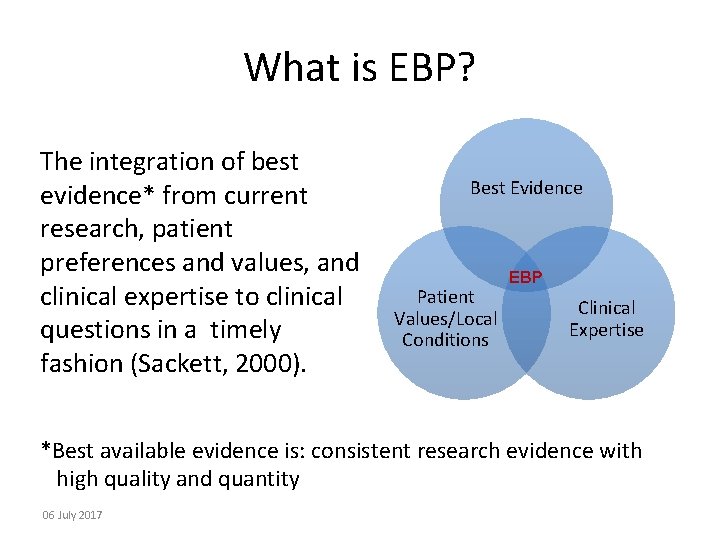 What is EBP?

The integration of best evidence* from current research, patient preferences and values, and clinical expertise to clinical questions in a timely fashion (Sackett, 2000).

Best Evidence

EBP

Patient Values/Local Conditions

Clinical Expertise

*Best available evidence is: consistent research evidence with high quality and quantity

06 July 2017